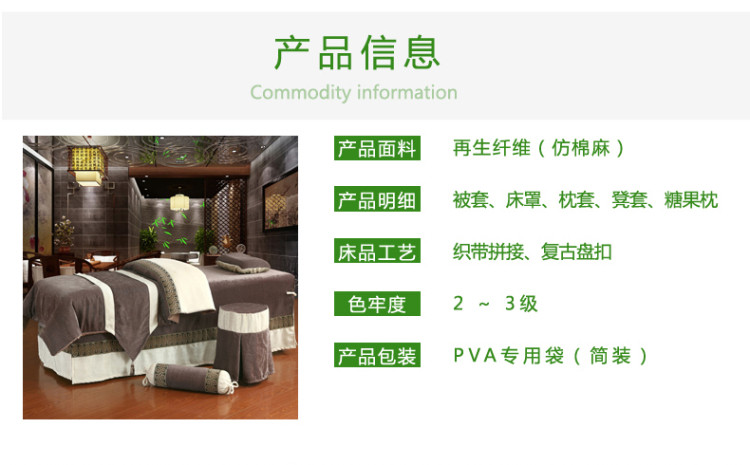 产品信息
Commodity information

产品面料 再生纤维（仿棉麻）

产品明细 被套、床罩、枕套、凳套、糖果枕

床品工艺 织带拼接、复古盘扣

色牢度 2 ~ 3级

产品包装 PVA专用袋（简装）